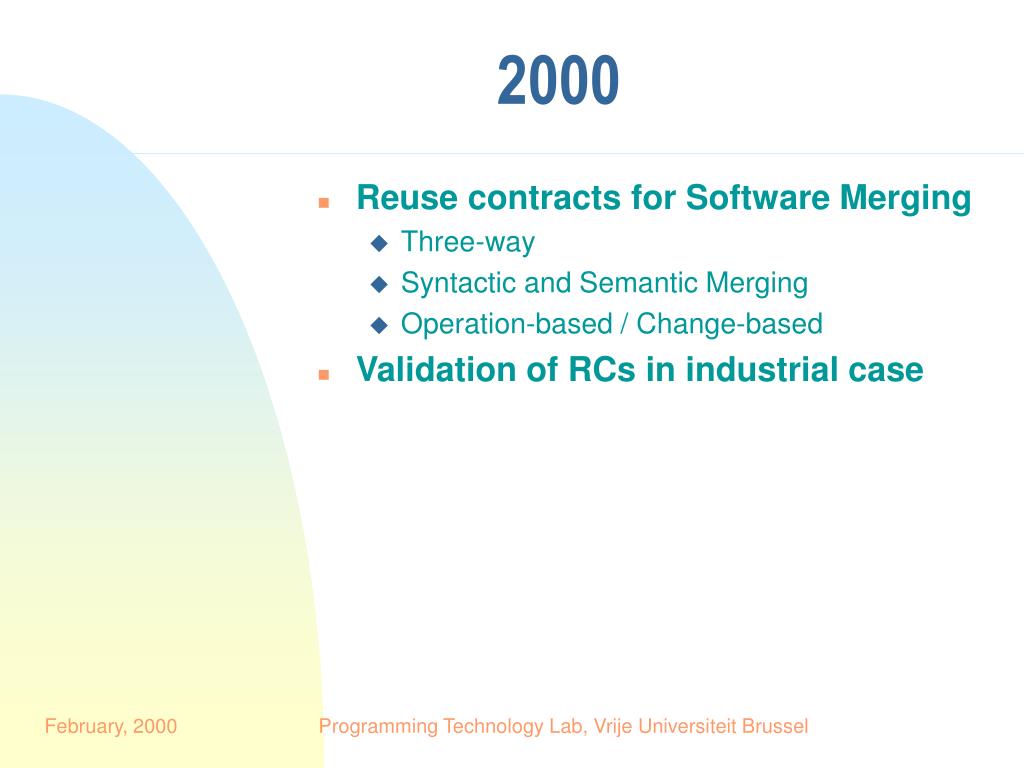 2000

- Reuse contracts for Software Merging
  - Three-way
  - Syntactic and Semantic Merging
  - Operation-based / Change-based
- Validation of RCs in industrial case

February, 2000

Programming Technology Lab, Vrije Universiteit Brussel